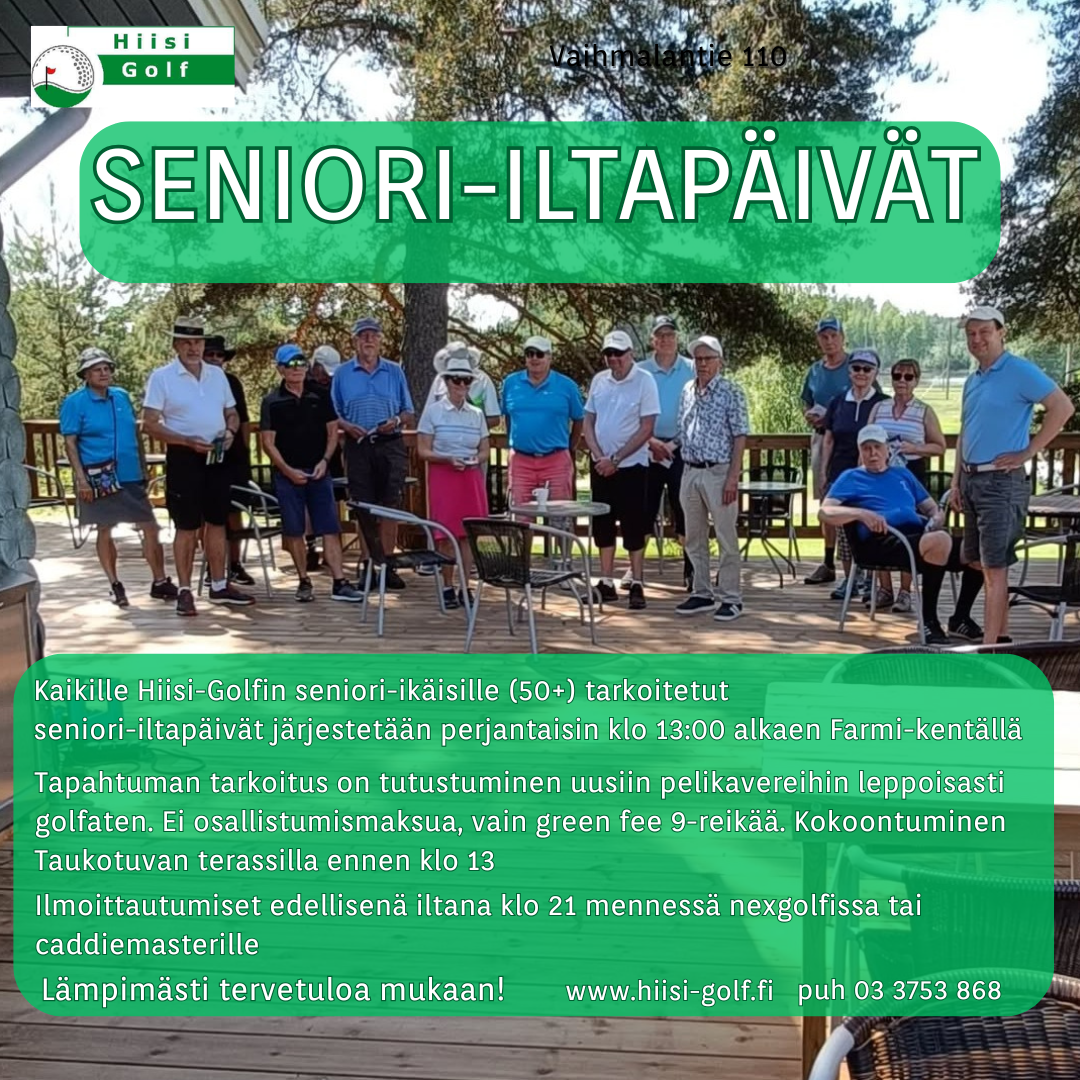 Hiisi Golf

Vaihmalantie 110

SENIORI-ILTAPÄIVÄT

Kaikille Hiisi-Golfin seniori-ikäisille (50+) tarkoitetut seniori-iltapäivät järjestetään perjantaisin klo 13:00 alkaen Farmi-kentällä

Tapahtuman tarkoitus on tutustuminen uusiin pelikavereihin leppoisasti golfaten. Ei osallistumismaksua, vain green fee 9-reikää. Kokoontuminen Taukotuvan terassilla ennen klo 13

Ilmoittautumiset edellisenä iltana klo 21 mennessä nexgolfissa tai caddiemasterille

Lämpimästi tervetuloa mukaan!

www.hiisi-golf.fi puh 03 3753 868